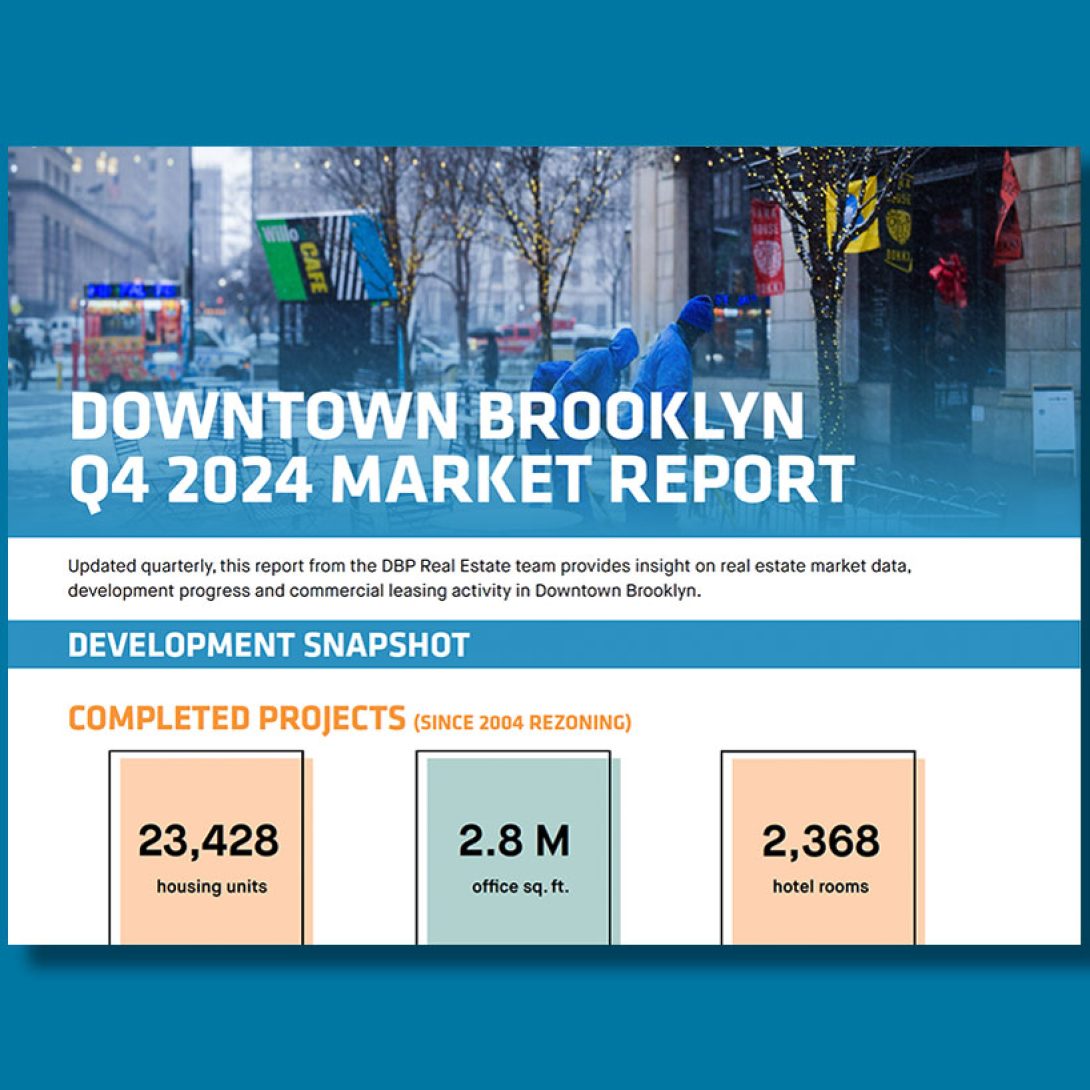 Willo CAFE

DOWNTOWN BROOKLYN
Q4 2024 MARKET REPORT

Updated quarterly, this report from the DBP Real Estate team provides insight on real estate market data, development progress and commercial leasing activity in Downtown Brooklyn.

DEVELOPMENT SNAPSHOT

COMPLETED PROJECTS (SINCE 2004 REZONING)

23,428
housing units

2.8 M
office sq. ft.

2,368
hotel rooms